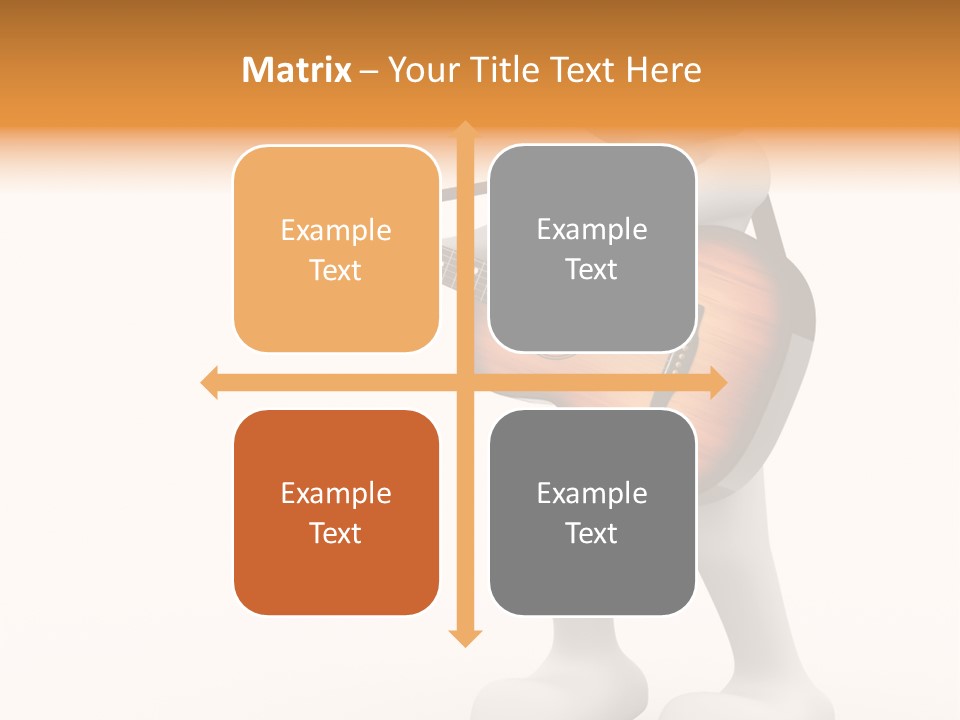 Matrix – Your Title Text Here

Example Text

Example Text

Example Text

Example Text